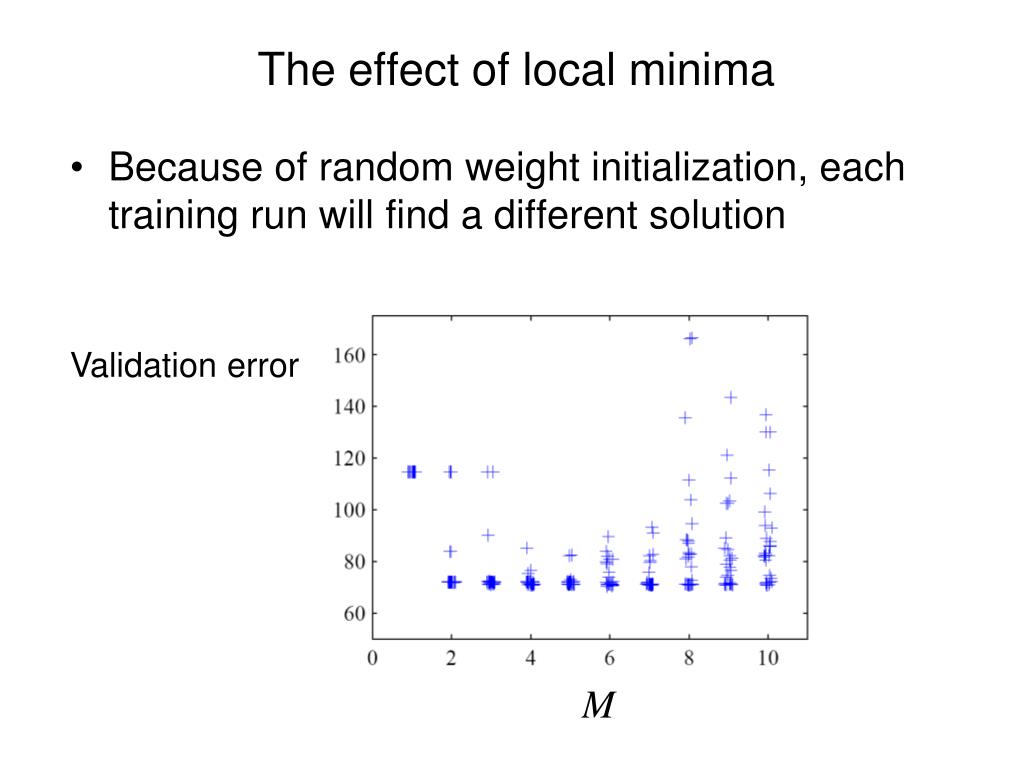 The effect of local minima

• Because of random weight initialization, each training run will find a different solution

Validation error

160
140
120
100
80
60

0 2 4 6 8 10

$M$